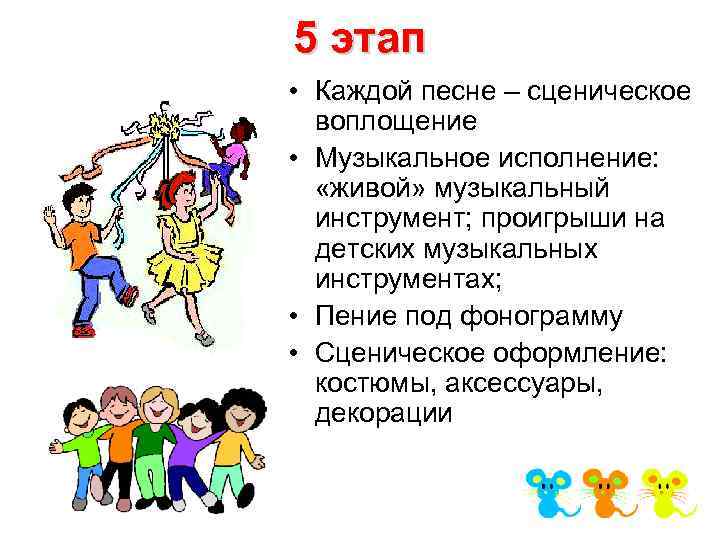 5 этап

• Каждой песне – сценическое воплощение

• Музыкальное исполнение: «живой» музыкальный инструмент; проигрыши на детских музыкальных инструментах;

• Пение под фонограмму

• Сценическое оформление: костюмы, аксессуары, декорации